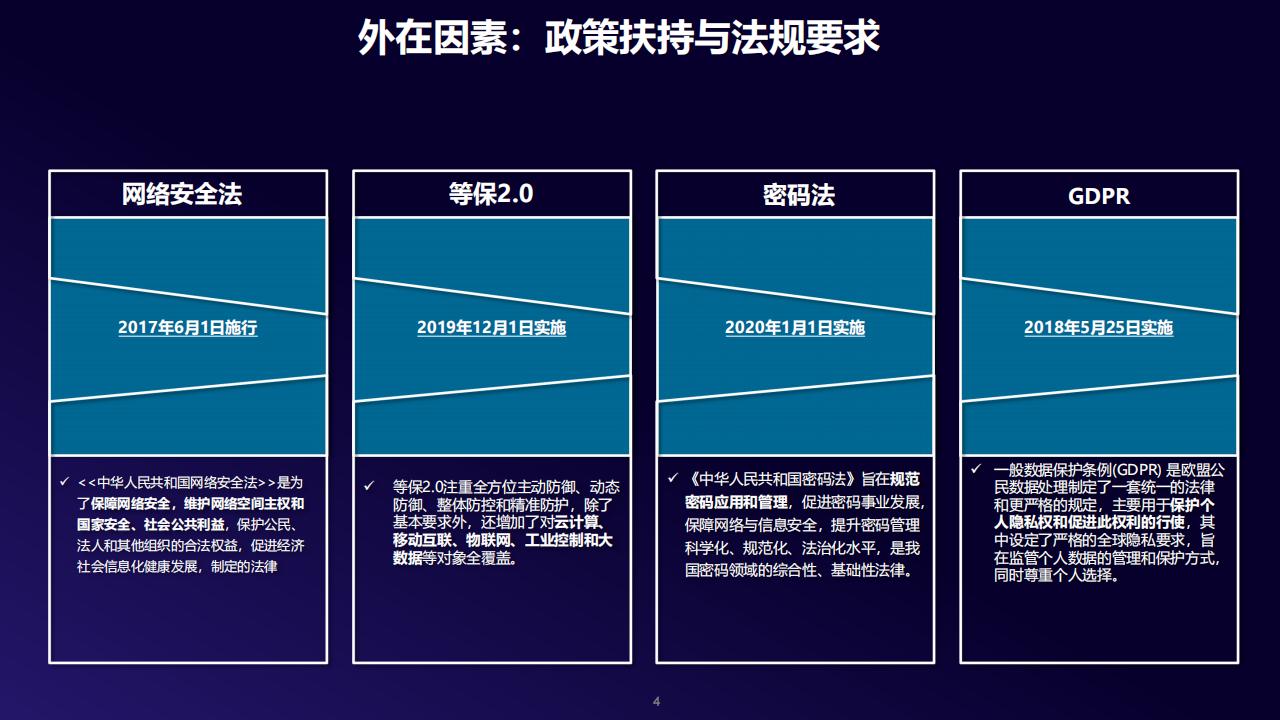 外在因素：政策扶持与法规要求

网络安全法

2017年6月1日施行

✓ <<中华人民共和国网络安全法>>是为了保障网络安全，维护网络空间主权和国家安全、社会公共利益，保护公民、法人和其他组织的合法权益，促进经济社会信息化健康发展，制定的法律

等保2.0

2019年12月1日实施

✓ 等保2.0注重全方位主动防御、动态防御、整体防控和精准防护，除了基本要求外，还增加了对云计算、移动互联、物联网、工业控制和大数据等对象全覆盖。

密码法

2020年1月1日实施

✓ 《中华人民共和国密码法》旨在规范密码应用和管理，促进密码事业发展，保障网络与信息安全，提升密码管理科学化、规范化、法治化水平，是我国密码领域的综合性、基础性法律。

GDPR

2018年5月25日实施

✓ 一般数据保护条例(GDPR) 是欧盟公民数据处理制定了一套统一的法律和更严格的规定，主要用于保护个人隐私权和促进此权利的行使，其中设定了严格的全球隐私要求，旨在监管个人数据的管理和保护方式，同时尊重个人选择。

4